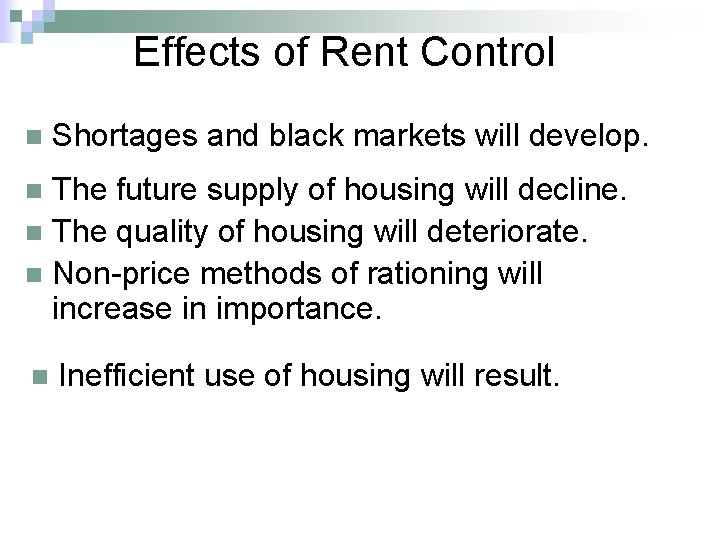 Effects of Rent Control

- Shortages and black markets will develop.
- The future supply of housing will decline.
- The quality of housing will deteriorate.
- Non-price methods of rationing will increase in importance.
- Inefficient use of housing will result.